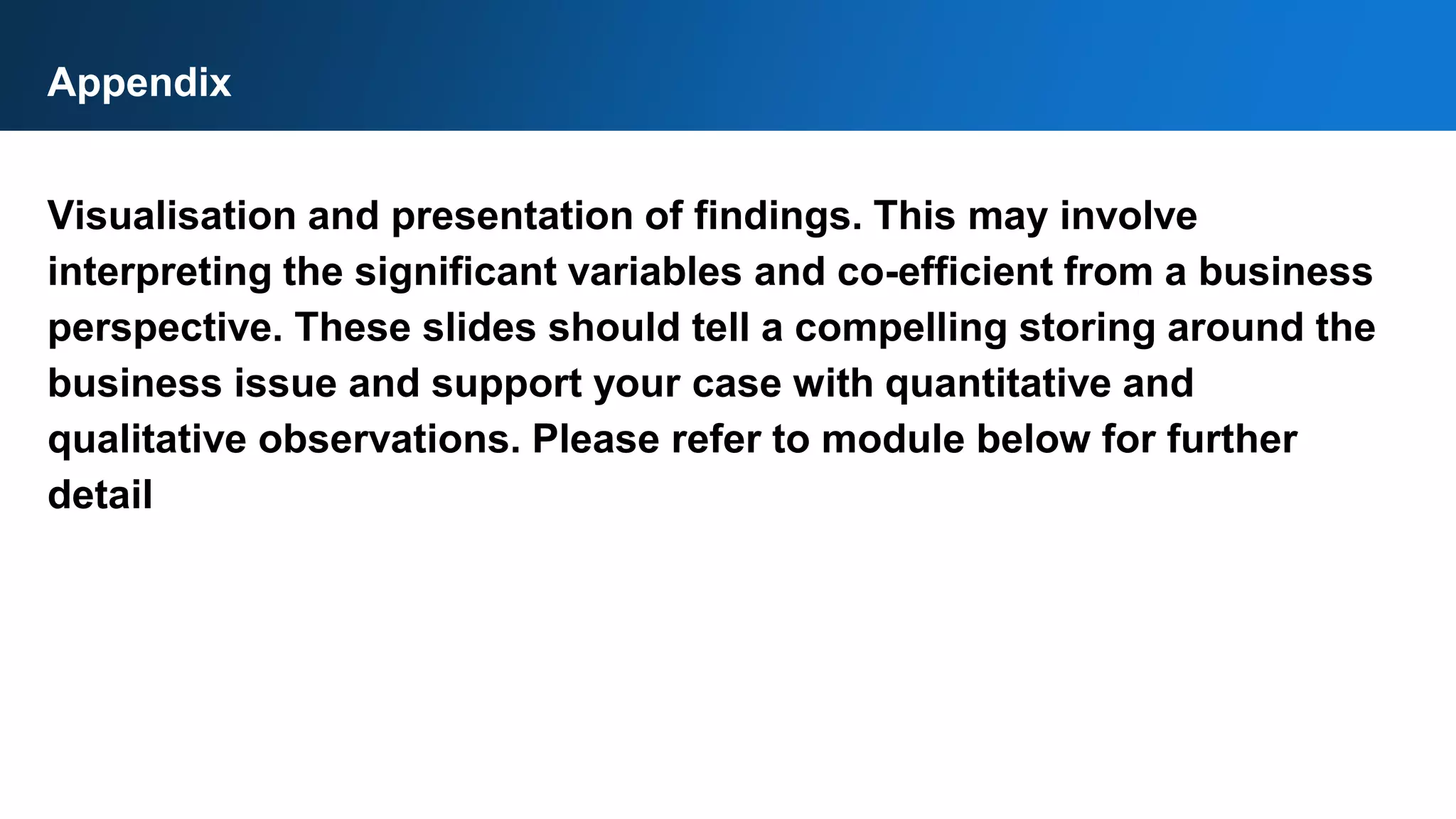 Appendix

Visualisation and presentation of findings. This may involve interpreting the significant variables and co-efficient from a business perspective. These slides should tell a compelling storing around the business issue and support your case with quantitative and qualitative observations. Please refer to module below for further detail